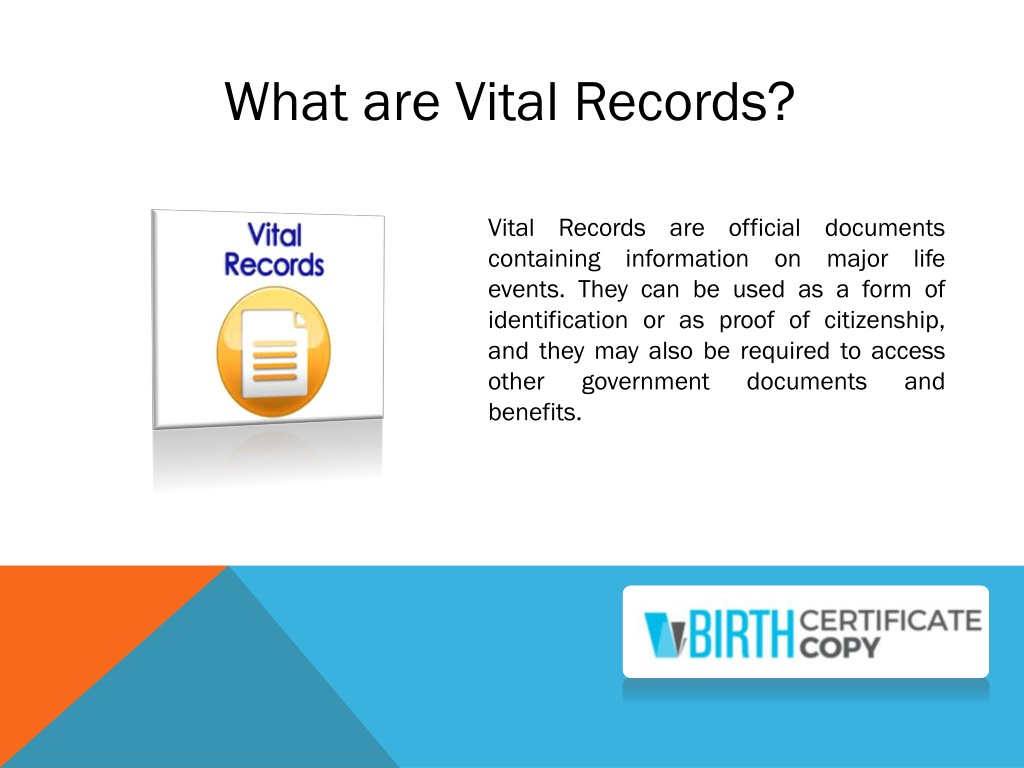 What are Vital Records?

Vital Records

Vital Records are official documents containing information on major life events. They can be used as a form of identification or as proof of citizenship, and they may also be required to access other government documents and benefits.

BIRTH CERTIFICATE COPY